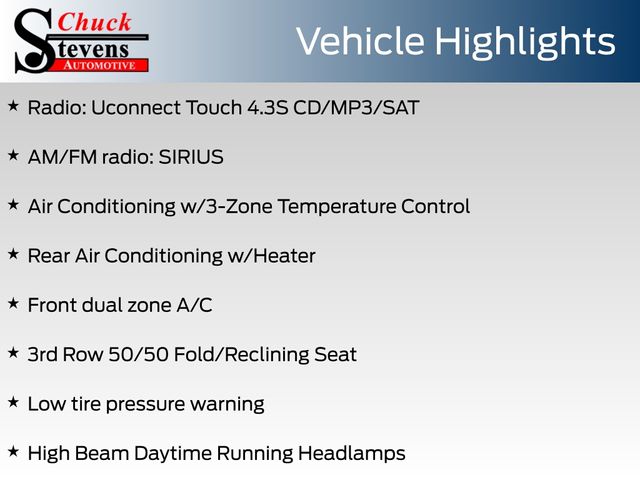 Chuck
Stevens
AUTOMOTIVE

Vehicle Highlights

★ Radio: Uconnect Touch 4.3S CD/MP3/SAT

★ AM/FM radio: SIRIUS

★ Air Conditioning w/3-Zone Temperature Control

★ Rear Air Conditioning w/Heater

★ Front dual zone A/C

★ 3rd Row 50/50 Fold/Reclining Seat

★ Low tire pressure warning

★ High Beam Daytime Running Headlamps